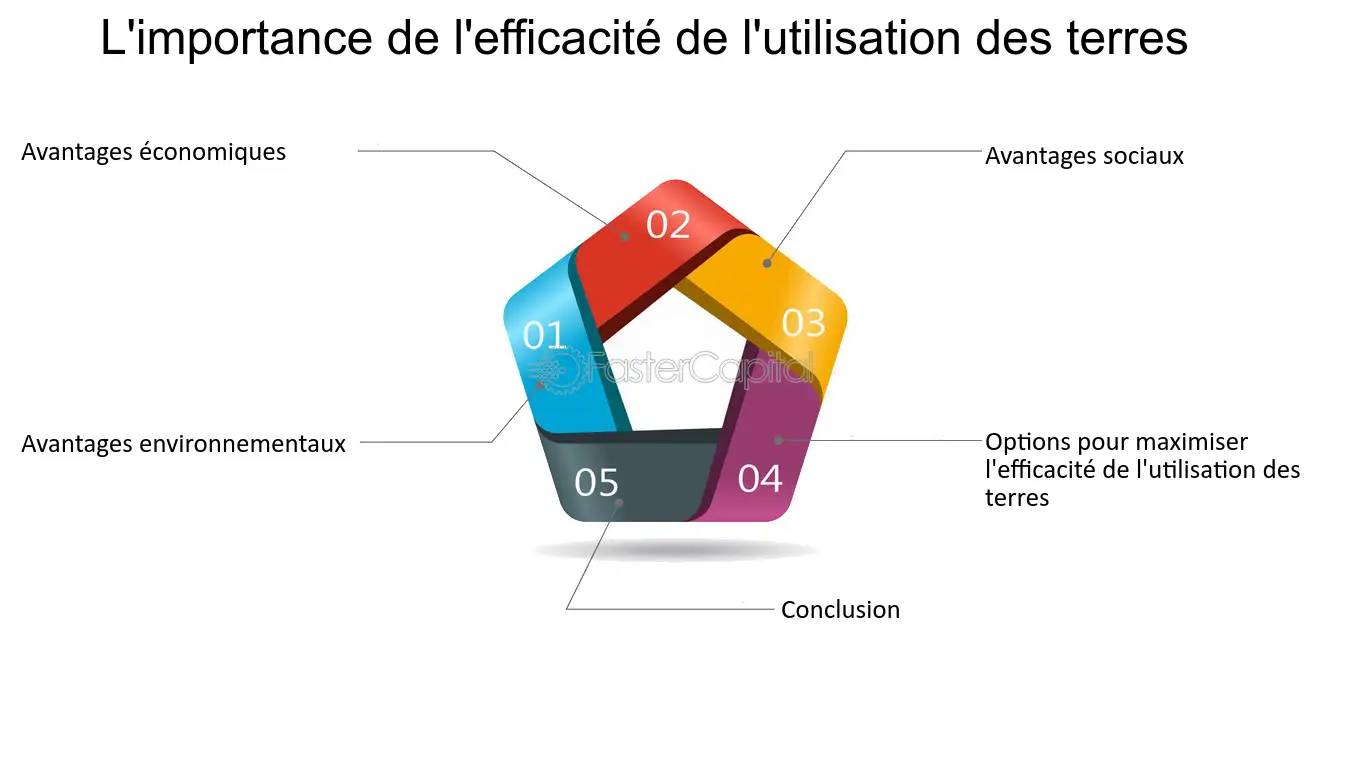 L'importance de l'efficacité de l'utilisation des terres

Avantages économiques

Avantages sociaux

02

01

03

FasterCapital

Avantages environnementaux

Options pour maximiser l'efficacité de l'utilisation des terres

05

04

Conclusion